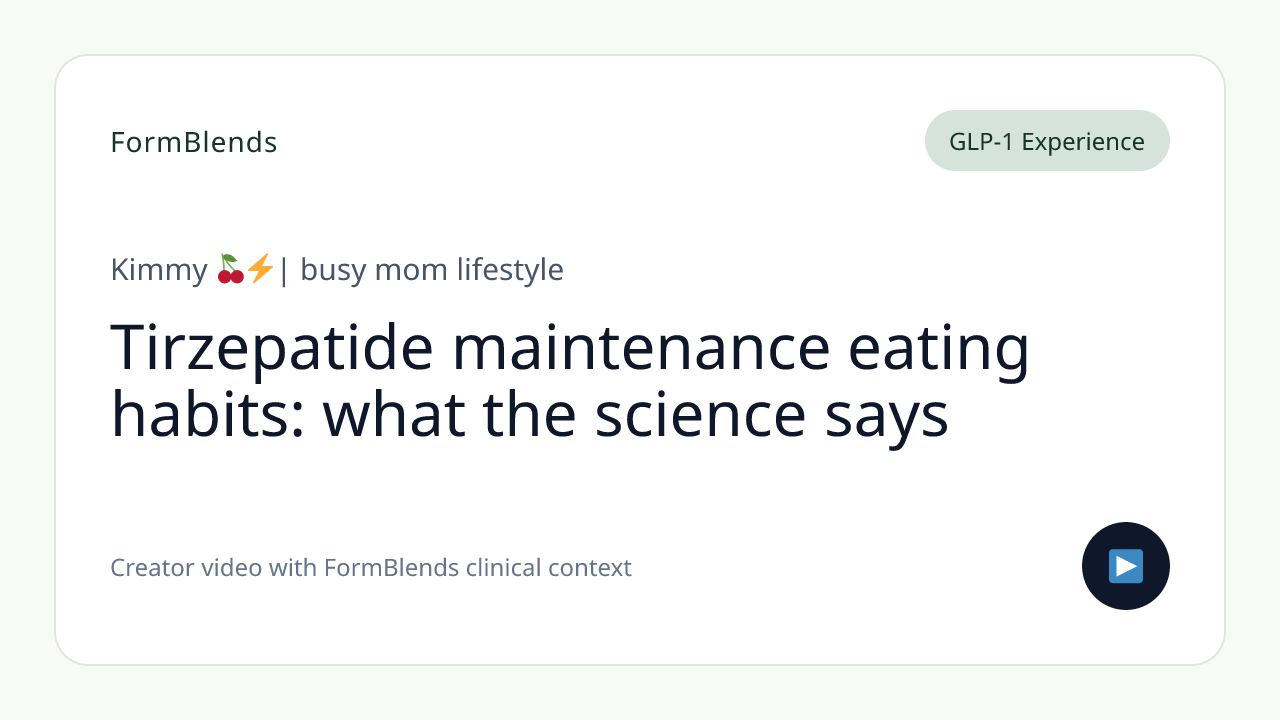 FormBlends

GLP-1 Experience

Kimmy 🍒⚡| busy mom lifestyle

Tirzepatide maintenance eating habits: what the science says

Creator video with FormBlends clinical context